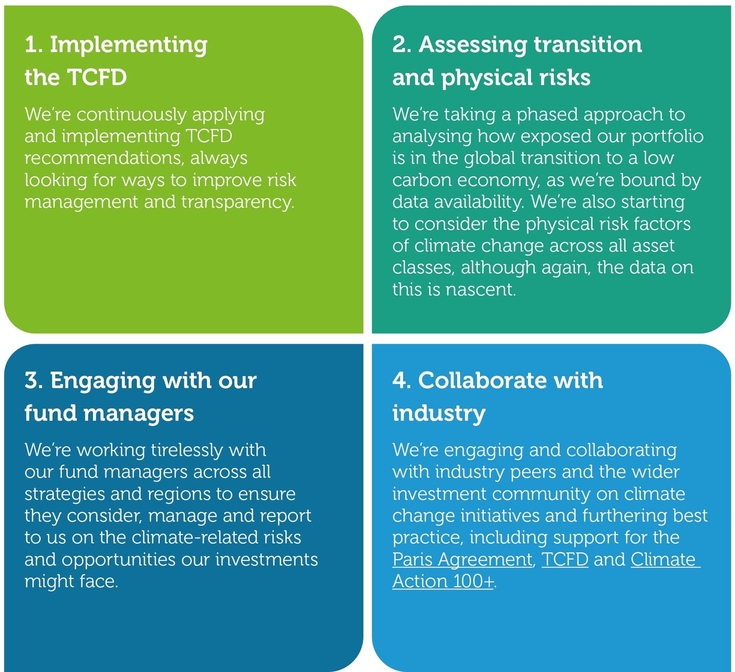 1. Implementing the TCFD

We're continuously applying and implementing TCFD recommendations, always looking for ways to improve risk management and transparency.

2. Assessing transition and physical risks

We're taking a phased approach to analysing how exposed our portfolio is in the global transition to a low carbon economy, as we're bound by data availability. We're also starting to consider the physical risk factors of climate change across all asset classes, although again, the data on this is nascent.

3. Engaging with our fund managers

We're working tirelessly with our fund managers across all strategies and regions to ensure they consider, manage and report to us on the climate-related risks and opportunities our investments might face.

4. Collaborate with industry

We're engaging and collaborating with industry peers and the wider investment community on climate change initiatives and furthering best practice, including support for the Paris Agreement, TCFD and Climate Action 100+.